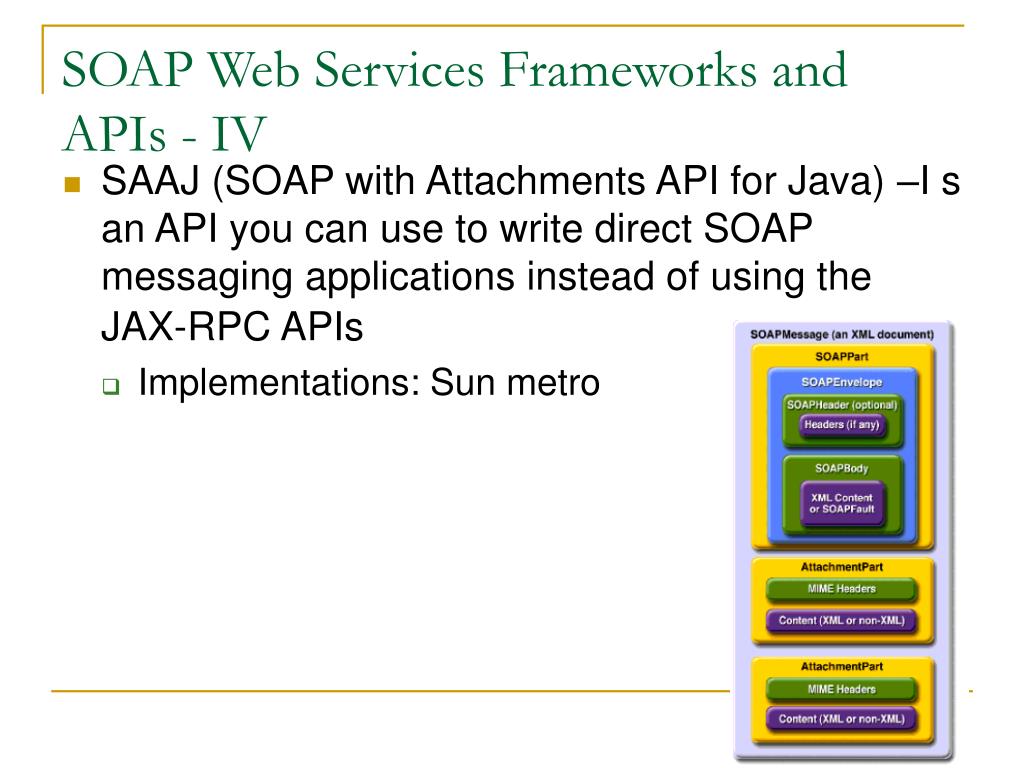 SOAP Web Services Frameworks and APIs - IV

SAAJ (SOAP with Attachments API for Java) –I s an API you can use to write direct SOAP messaging applications instead of using the JAX-RPC APIs

Implementations: Sun metro

SOAPMessage (an XML document)

SOAPPart

SOAPEnvelope

SOAPHeader (optional)

Headers (if any)

SOAPBody

XML Content or SOAPFault

AttachmentPart

MIME Headers

Content (XML or non-XML)

AttachmentPart

MIME Headers

Content (XML or non-XML)